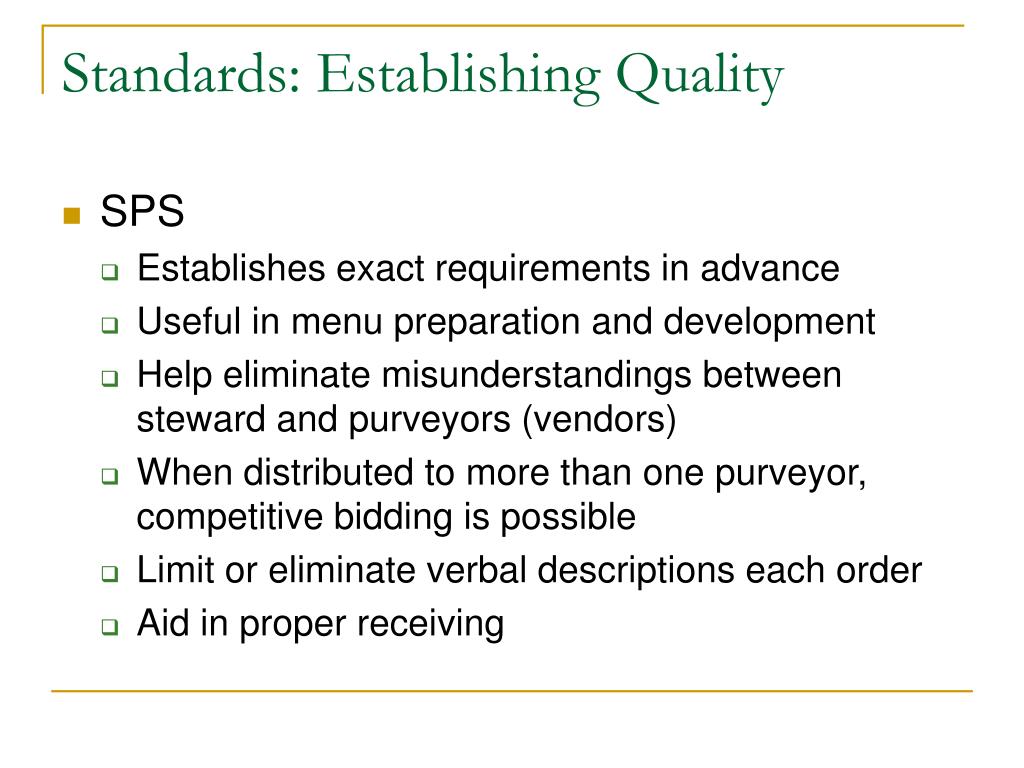 Standards: Establishing Quality

SPS

Establishes exact requirements in advance

Useful in menu preparation and development

Help eliminate misunderstandings between steward and purveyors (vendors)

When distributed to more than one purveyor, competitive bidding is possible

Limit or eliminate verbal descriptions each order

Aid in proper receiving